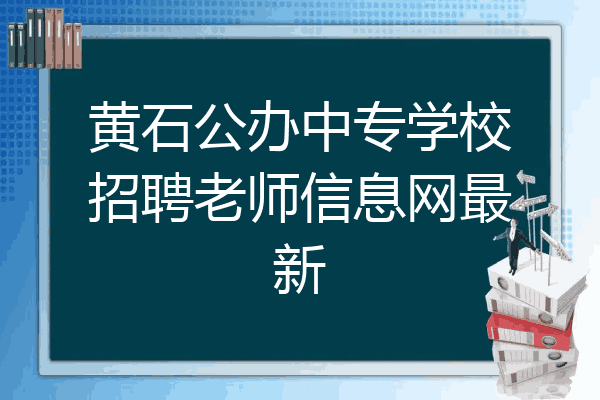 黄石公办中专学校招聘老师信息网最新